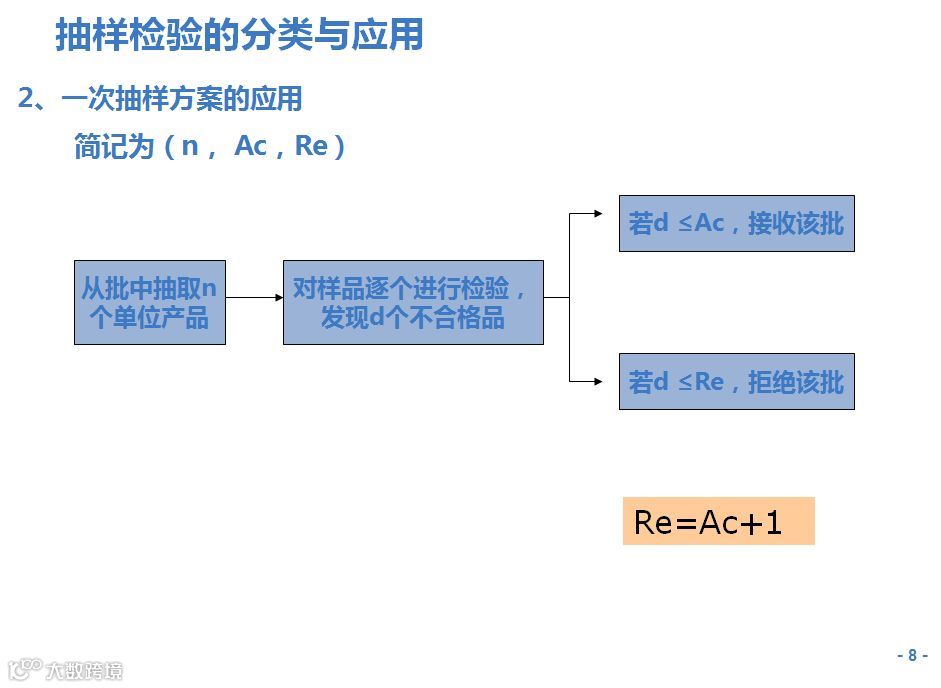 抽样检验的分类与应用

2、一次抽样方案的应用

简记为（n， Ac，Re）

从批中抽取n个单位产品

对样品逐个进行检验，发现d个不合格品

若d ≤Ac，接收该批

若d ≤Re，拒绝该批

Re=Ac+1

大数跨境

- 8 -